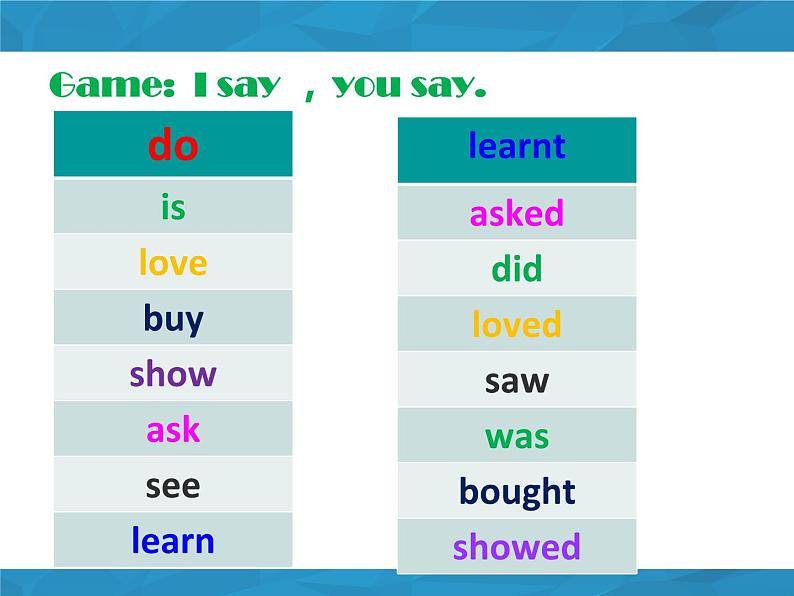 Game: I say , you say.

| do |
|---|
| is |
| love |
| buy |
| show |
| ask |
| see |
| learn |

| learnt |
|---|
| asked |
| did |
| loved |
| saw |
| was |
| bought |
| showed |